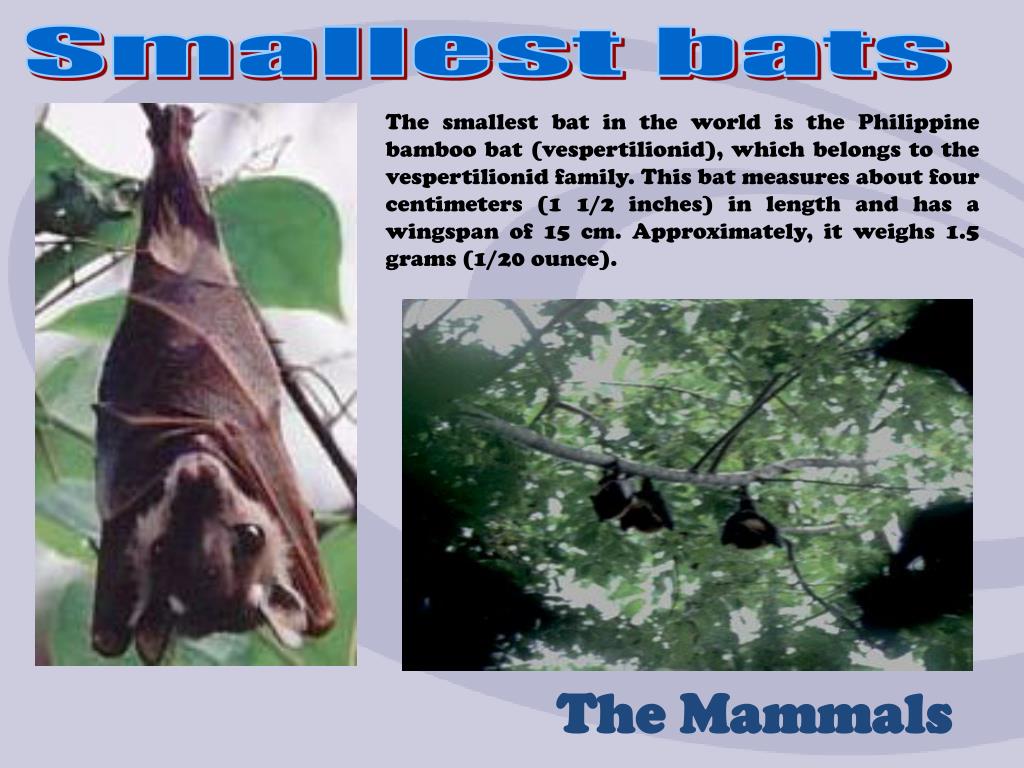 Smallest bats

The smallest bat in the world is the Philippine bamboo bat (vespertilionid), which belongs to the vespertilionid family. This bat measures about four centimeters (1 1/2 inches) in length and has a wingspan of 15 cm. Approximately, it weighs 1.5 grams (1/20 ounce).

The Mammals